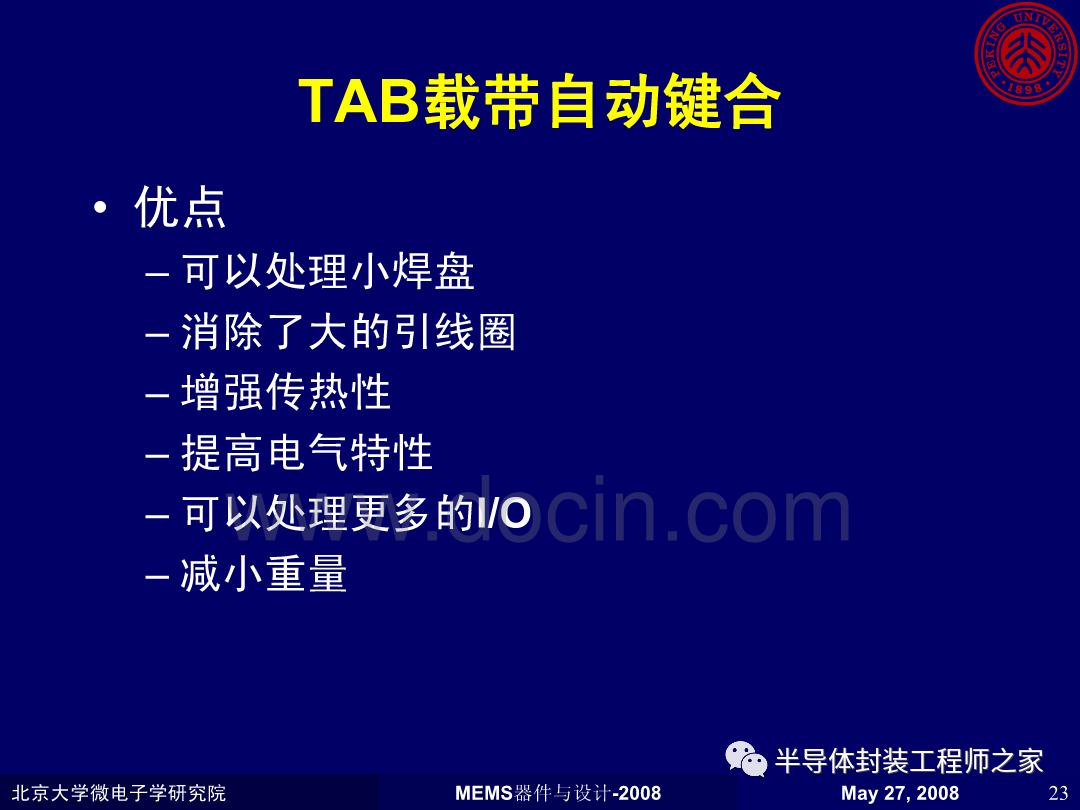 PEKING UNIVERSITY 1898

TAB载带自动键合

• 优点

– 可以处理小焊盘

– 消除了大的引线圈

– 增强传热性

– 提高电气特性

– 可以处理更多的I/O

– 减小重量

www.docin.com

半导体封装工程师之家

北京大学微电子学研究院

MEMS器件与设计-2008

May 27, 2008

23